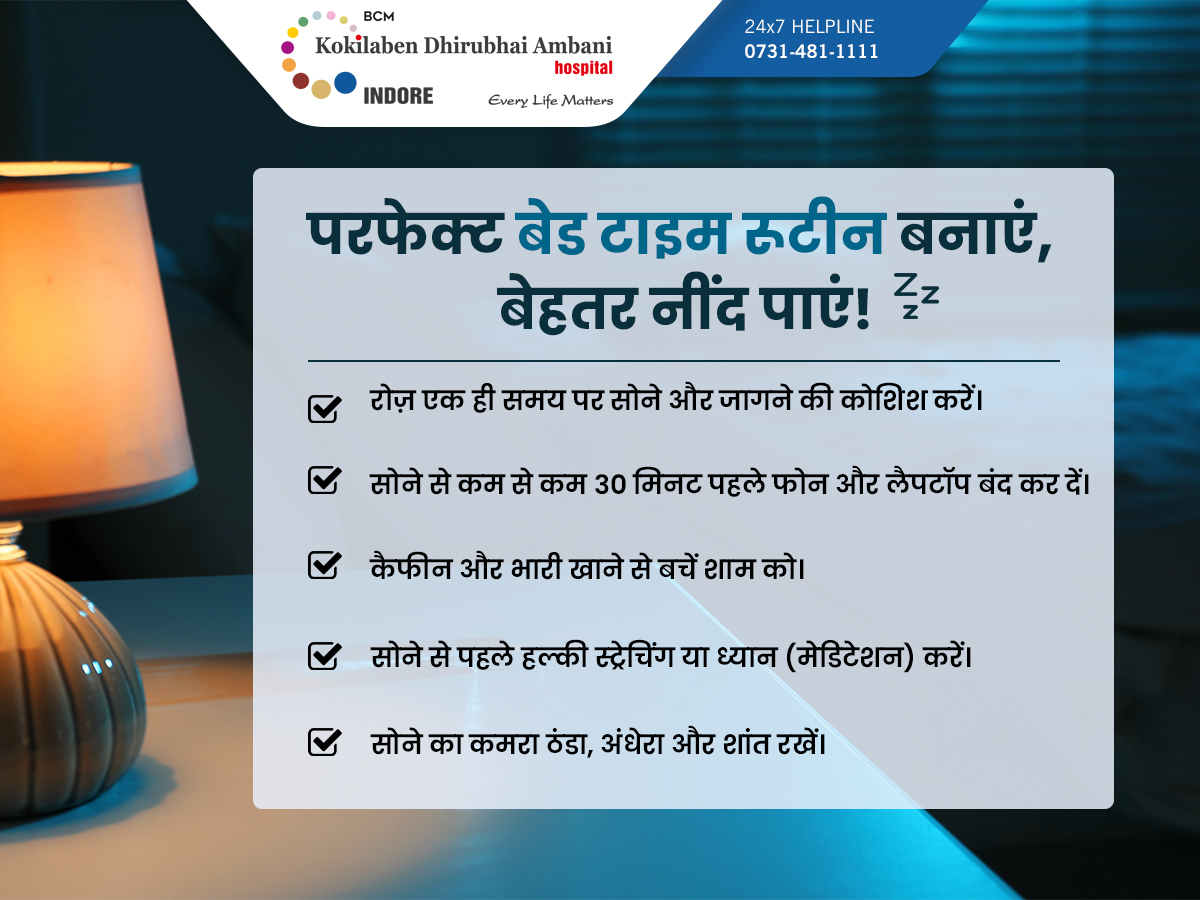 BCM
Kokilaben Dhirubhai Ambani
hospital
INDORE
Every Life Matters

24x7 HELPLINE
0731-481-1111

परफेक्ट बेड टाइम रूटीन बनाएं, बेहतर नींद पाएं! Zzz

रोज़ एक ही समय पर सोने और जागने की कोशिश करें।

सोने से कम से कम 30 मिनट पहले फोन और लैपटॉप बंद कर दें।

कैफीन और भारी खाने से बचें शाम को।

सोने से पहले हल्की स्ट्रेचिंग या ध्यान (मेडिटेशन) करें।

सोने का कमरा ठंडा, अंधेरा और शांत रखें।